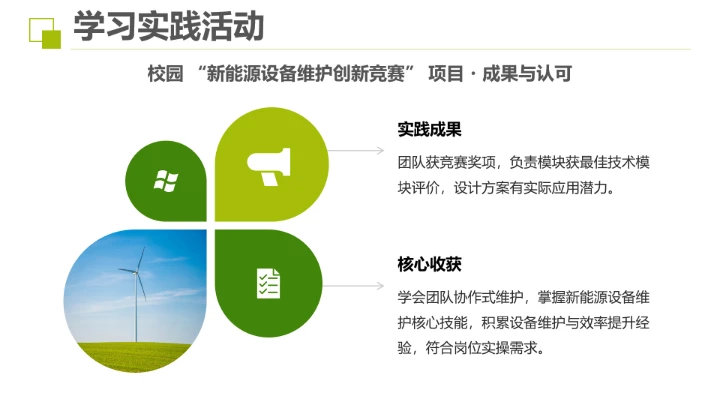 学习实践活动

校园 “新能源设备维护创新竞赛” 项目 · 成果与认可

实践成果

团队获竞赛奖项，负责模块获最佳技术模块评价，设计方案有实际应用潜力。

核心收获

学会团队协作式维护，掌握新能源设备维护核心技能，积累设备维护与效率提升经验，符合岗位实操需求。